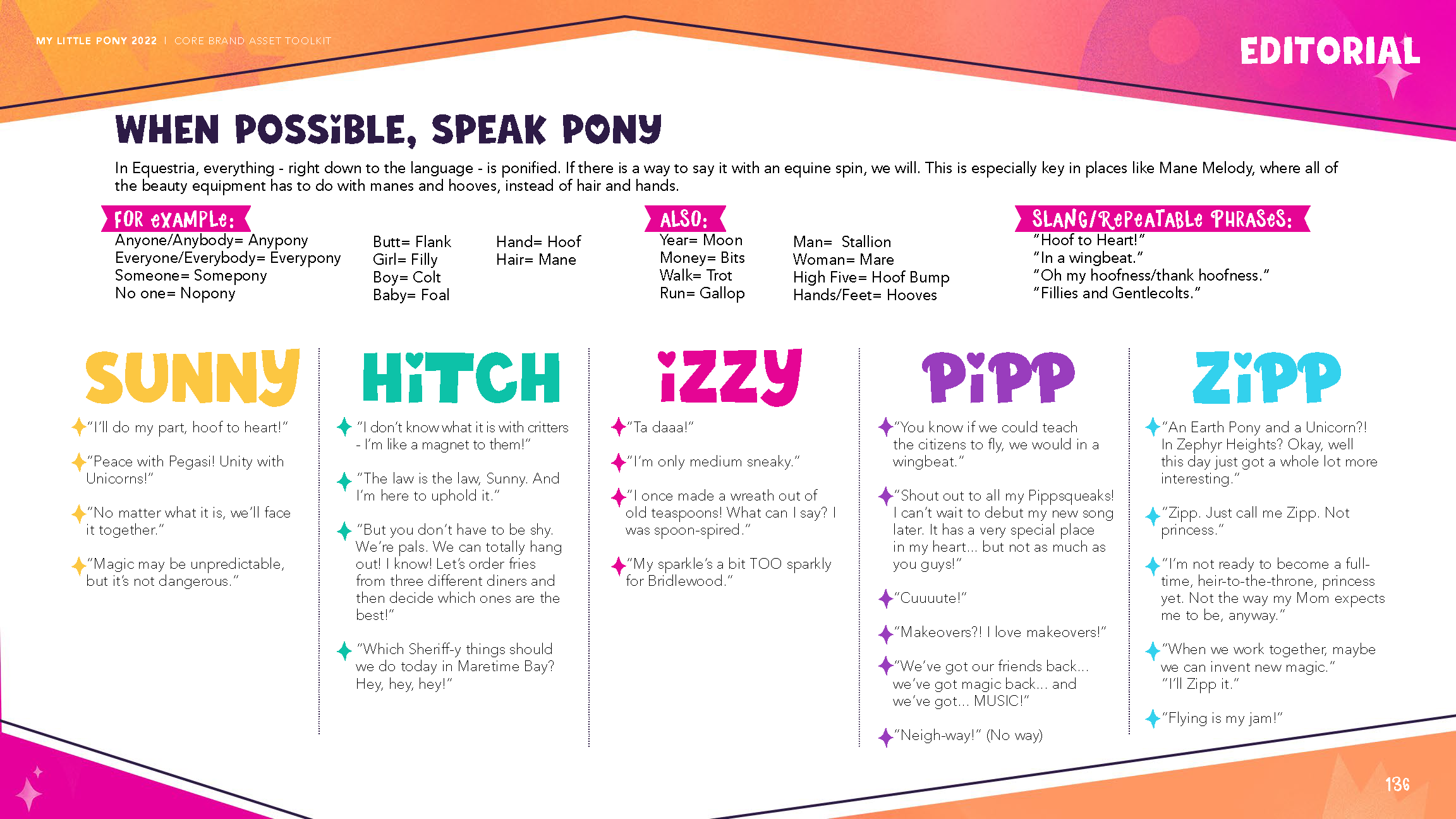 MY LITTLE PONY 2022 | CORE BRAND ASSET TOOLKIT

EDITORIAL

WHEN POSSIBLE, SPEAK PONY

In Equestria, everything - right down to the language - is ponified. If there is a way to say it with an equine spin, we will. This is especially key in places like Mane Melody, where all of the beauty equipment has to do with manes and hooves, instead of hair and hands.

FOR EXAMPLE:

Anyone/Anybody= Anypony
Everyone/Everybody= Everypony
Someone= Somepony
No one= Nopony

Butt= Flank
Girl= Filly
Boy= Colt
Baby= Foal

Hand= Hoof
Hair= Mane

ALSO:

Year= Moon
Money= Bits
Walk= Trot
Run= Gallop

Man= Stallion
Woman= Mare
High Five= Hoof Bump
Hands/Feet= Hooves

SLANG/REPEATABLE PHRASES:

"Hoof to Heart!"
"In a wingbeat."
"Oh my hoofness/thank hoofness."
"Fillies and Gentlecolts."

SUNNY

"I'll do my part, hoof to heart!"

"Peace with Pegasi! Unity with Unicorns!"

"No matter what it is, we'll face it together."

"Magic may be unpredictable, but it's not dangerous."

HITCH

"I don't know what it is with critters - I'm like a magnet to them!"

"The law is the law, Sunny. And I'm here to uphold it."

"But you don't have to be shy. We're pals. We can totally hang out! I know! Let's order fries from three different diners and then decide which ones are the best!"

"Which Sheriff-y things should we do today in Maretime Bay? Hey, hey, hey!"

IZZY

"Ta daaa!"

"I'm only medium sneaky."

"I once made a wreath out of old teaspoons! What can I say? I was spoon-spired."

"My sparkle's a bit TOO sparkly for Bridlewood."

PIPP

"You know if we could teach the citizens to fly, we would in a wingbeat."

"Shout out to all my Pippsqueaks! I can't wait to debut my new song later. It has a very special place in my heart... but not as much as you guys!"

"Cuuuute!"

"Makeovers?! I love makeovers!"

"We've got our friends back... we've got magic back... and we've got... MUSIC!"

"Neigh-way!" (No way)

ZIPP

"An Earth Pony and a Unicorn?! In Zephyr Heights? Okay, well this day just got a whole lot more interesting."

"Zipp. Just call me Zipp. Not princess."

"I'm not ready to become a full-time, heir-to-the-throne, princess yet. Not the way my Mom expects me to be, anyway."

"When we work together, maybe we can invent new magic."
"I'll Zipp it."

"Flying is my jam!"

136